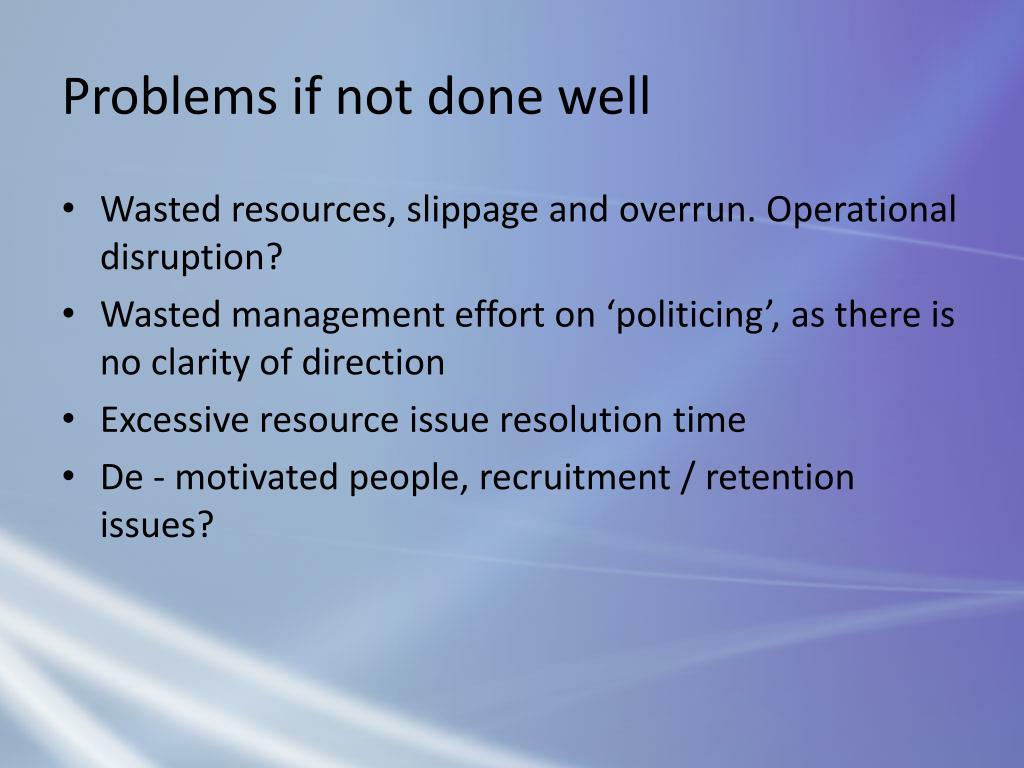 Problems if not done well

• Wasted resources, slippage and overrun. Operational disruption?
• Wasted management effort on ‘politicing’, as there is no clarity of direction
• Excessive resource issue resolution time
• De - motivated people, recruitment / retention issues?